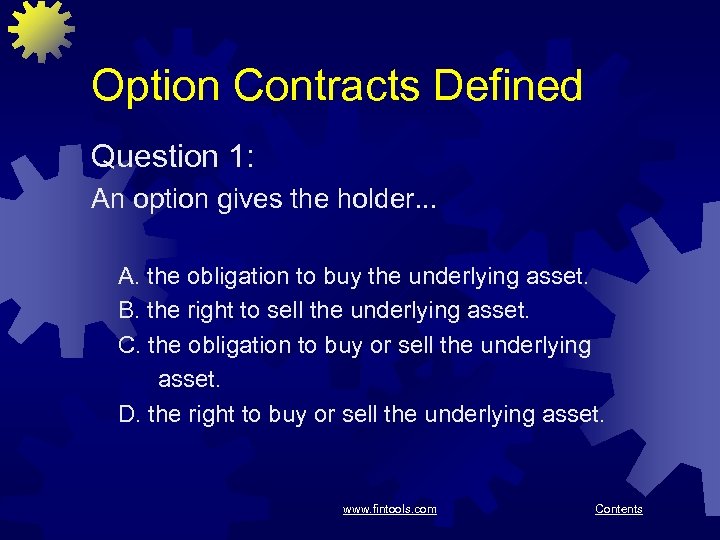 Option Contracts Defined

Question 1:

An option gives the holder...

A. the obligation to buy the underlying asset.
B. the right to sell the underlying asset.
C. the obligation to buy or sell the underlying asset.
D. the right to buy or sell the underlying asset.

www.fintools.com

Contents